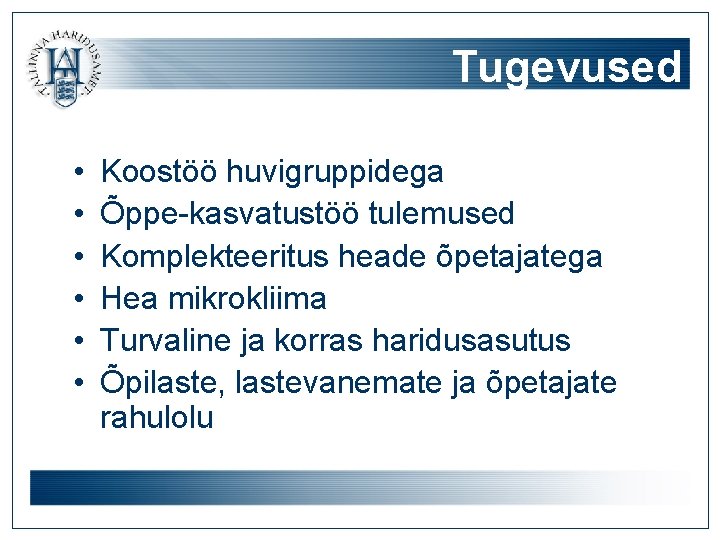 TALLINNA HARIDUSAMET

Tugevused

• Koostöö huvigruppidega
• Õppe-kasvatustöö tulemused
• Komplekteeritus heade õpetajatega
• Hea mikrokliima
• Turvaline ja korras haridusasutus
• Õpilaste, lastevanemate ja õpetajate rahulolu